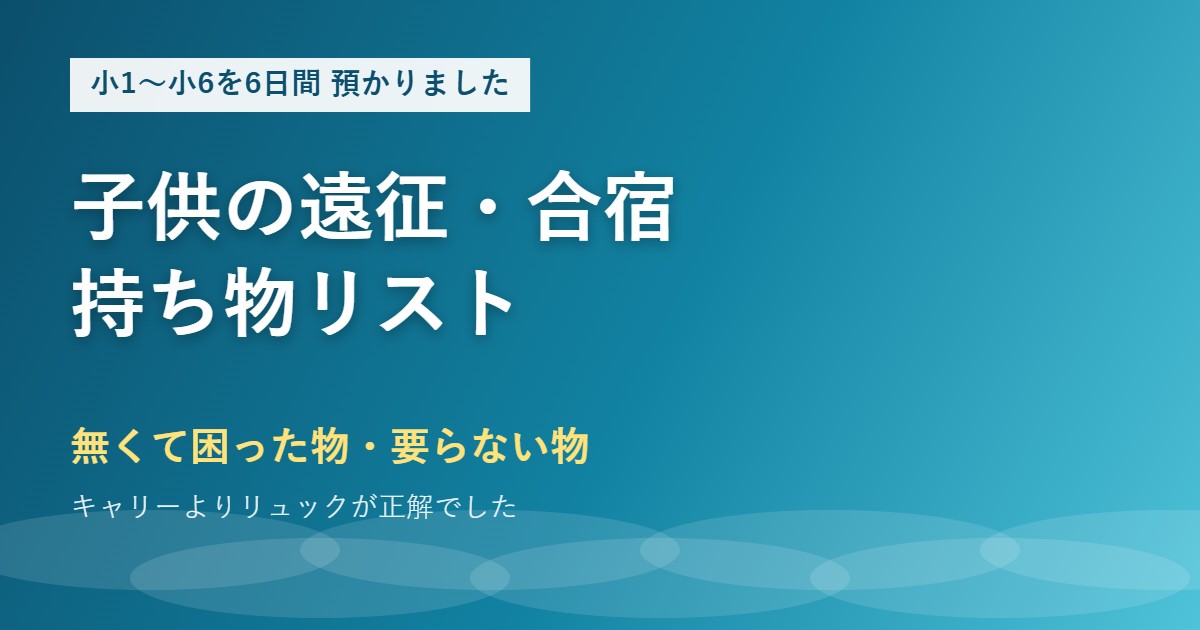 小1〜小6を6日間 預かりました

子供の遠征・合宿
持ち物リスト

無くて困った物・要らない物

キャリーよりリュックが正解でした